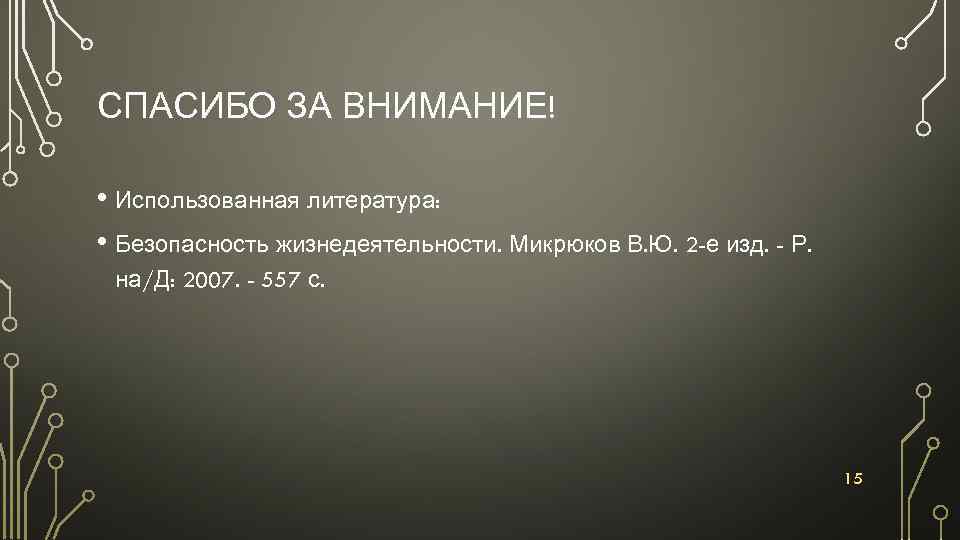 СПАСИБО ЗА ВНИМАНИЕ!

• Использованная литература:

• Безопасность жизнедеятельности. Микрюков В.Ю. 2-е изд. - Р. на/Д: 2007. - 557 с.

15